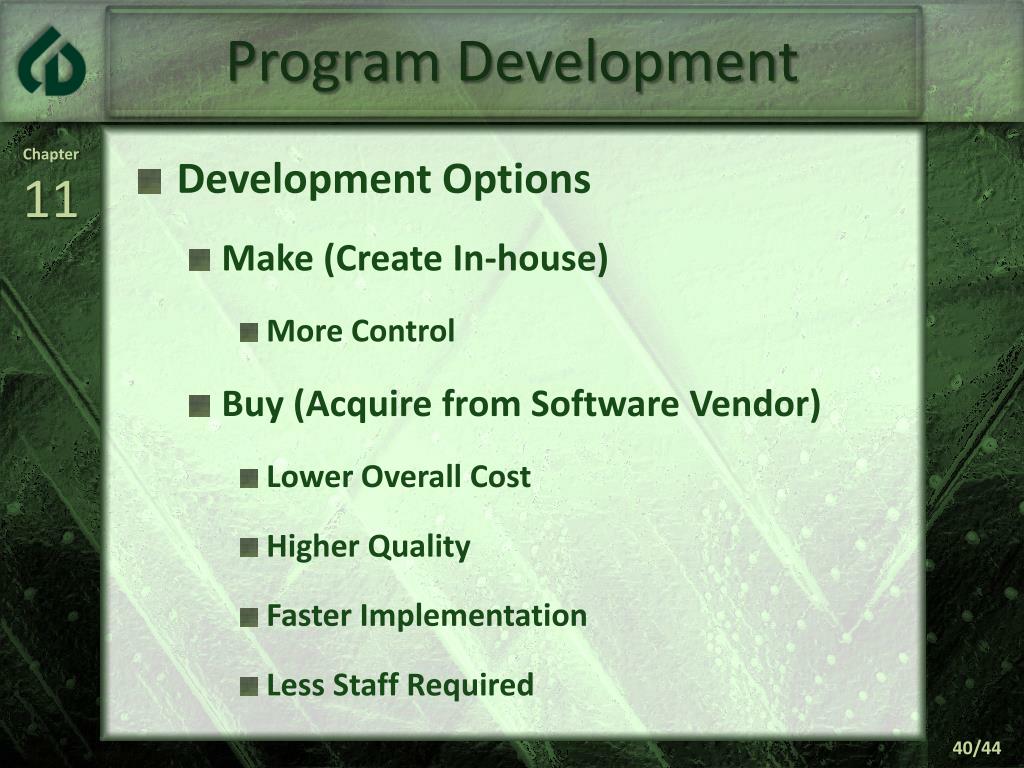 Program Development

Chapter
11

Development Options

Make (Create In-house)

More Control

Buy (Acquire from Software Vendor)

Lower Overall Cost

Higher Quality

Faster Implementation

Less Staff Required

40/44